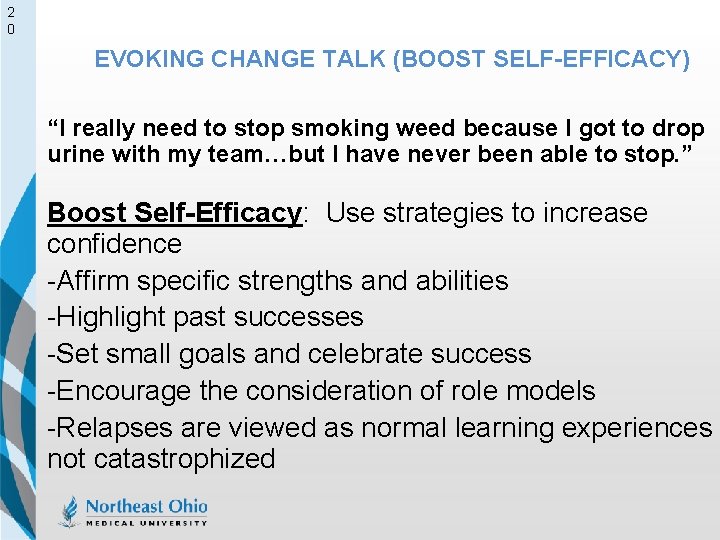 20

EVOKING CHANGE TALK (BOOST SELF-EFFICACY)

“I really need to stop smoking weed because I got to drop urine with my team…but I have never been able to stop.”

Boost Self-Efficacy: Use strategies to increase confidence
-Affirm specific strengths and abilities
-Highlight past successes
-Set small goals and celebrate success
-Encourage the consideration of role models
-Relapses are viewed as normal learning experiences not catastrophized

Northeast Ohio
MEDICAL UNIVERSITY